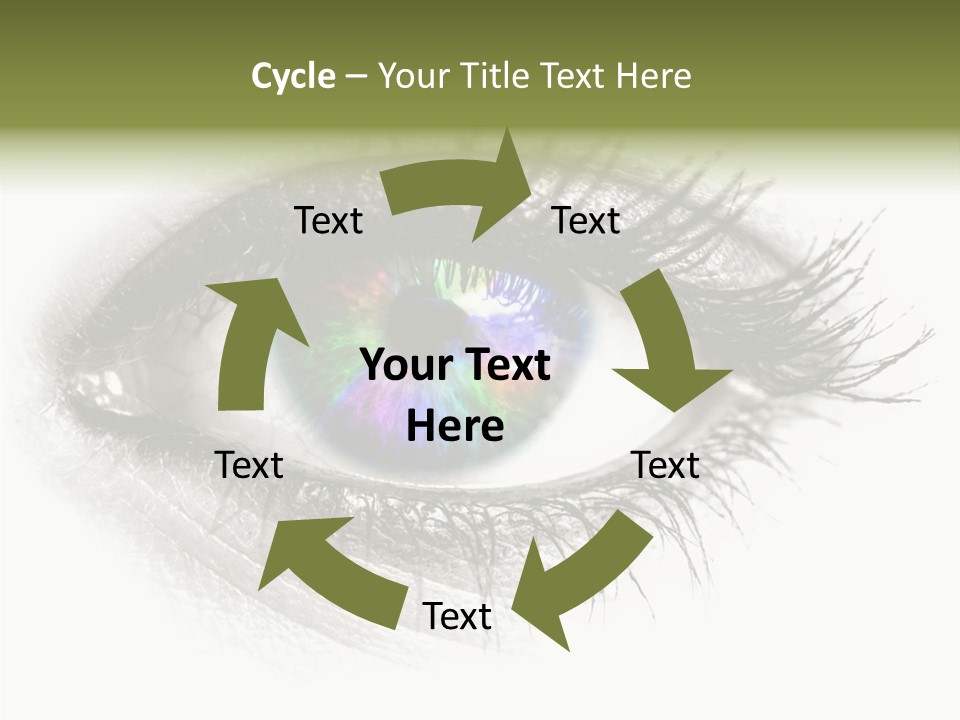 Cycle – Your Title Text Here

Text

Text

Your Text Here

Text

Text

Text